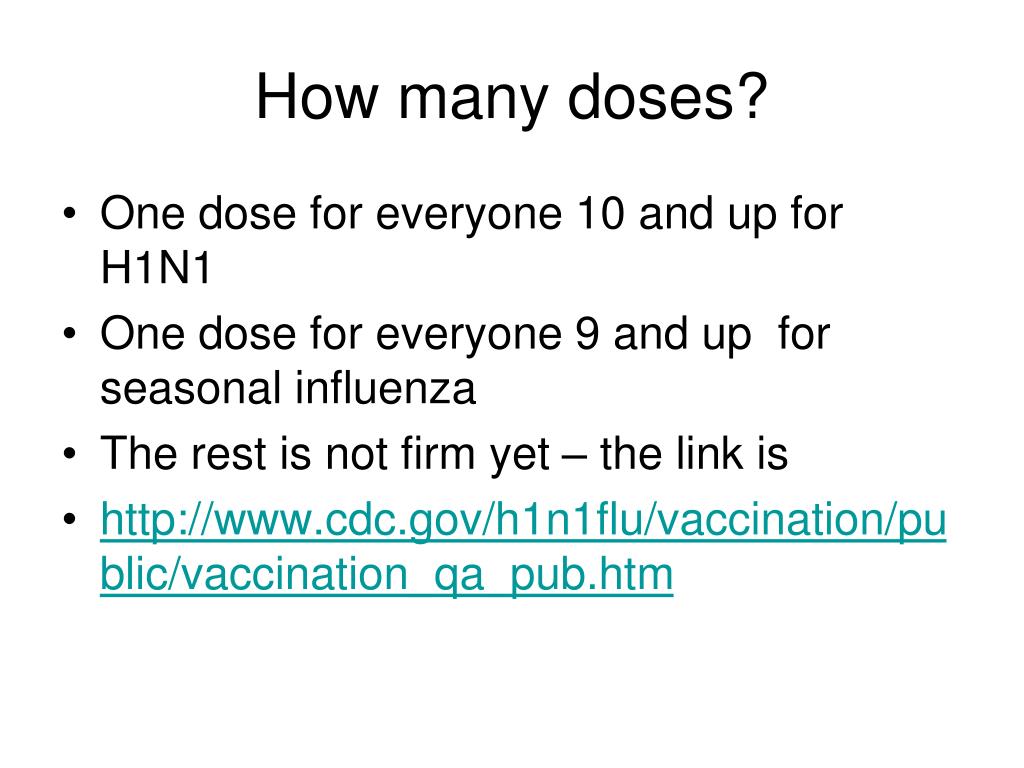 How many doses?

• One dose for everyone 10 and up for H1N1
• One dose for everyone 9 and up for seasonal influenza
• The rest is not firm yet – the link is
• http://www.cdc.gov/h1n1flu/vaccination/public/vaccination_qa_pub.htm